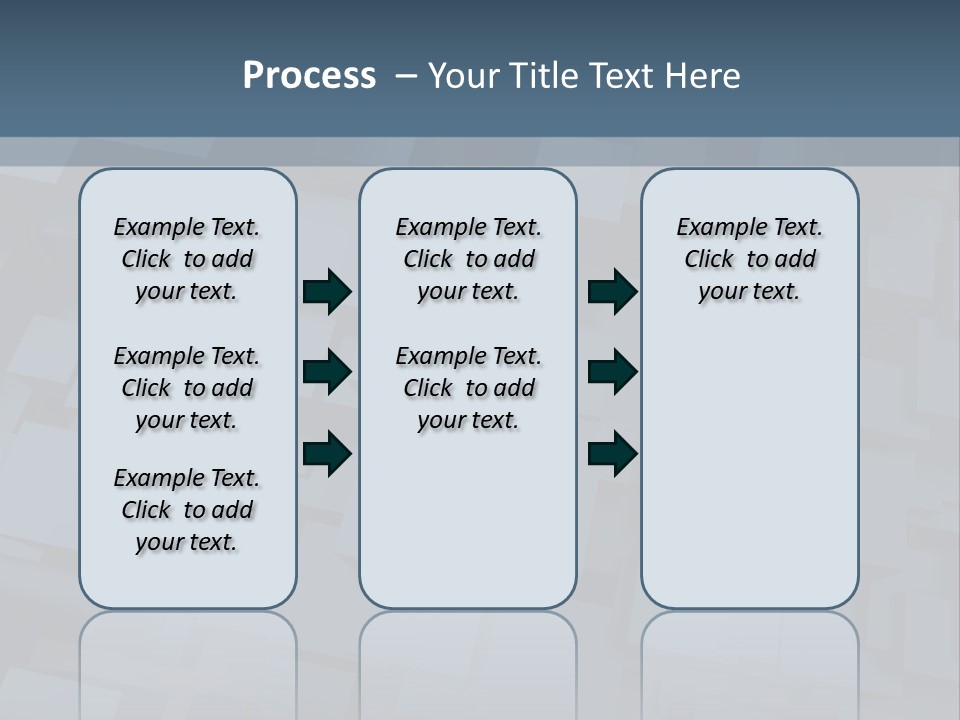 Process – Your Title Text Here

Example Text. Click to add your text.

Example Text. Click to add your text.

Example Text. Click to add your text.

Example Text. Click to add your text.

Example Text. Click to add your text.

Example Text. Click to add your text.